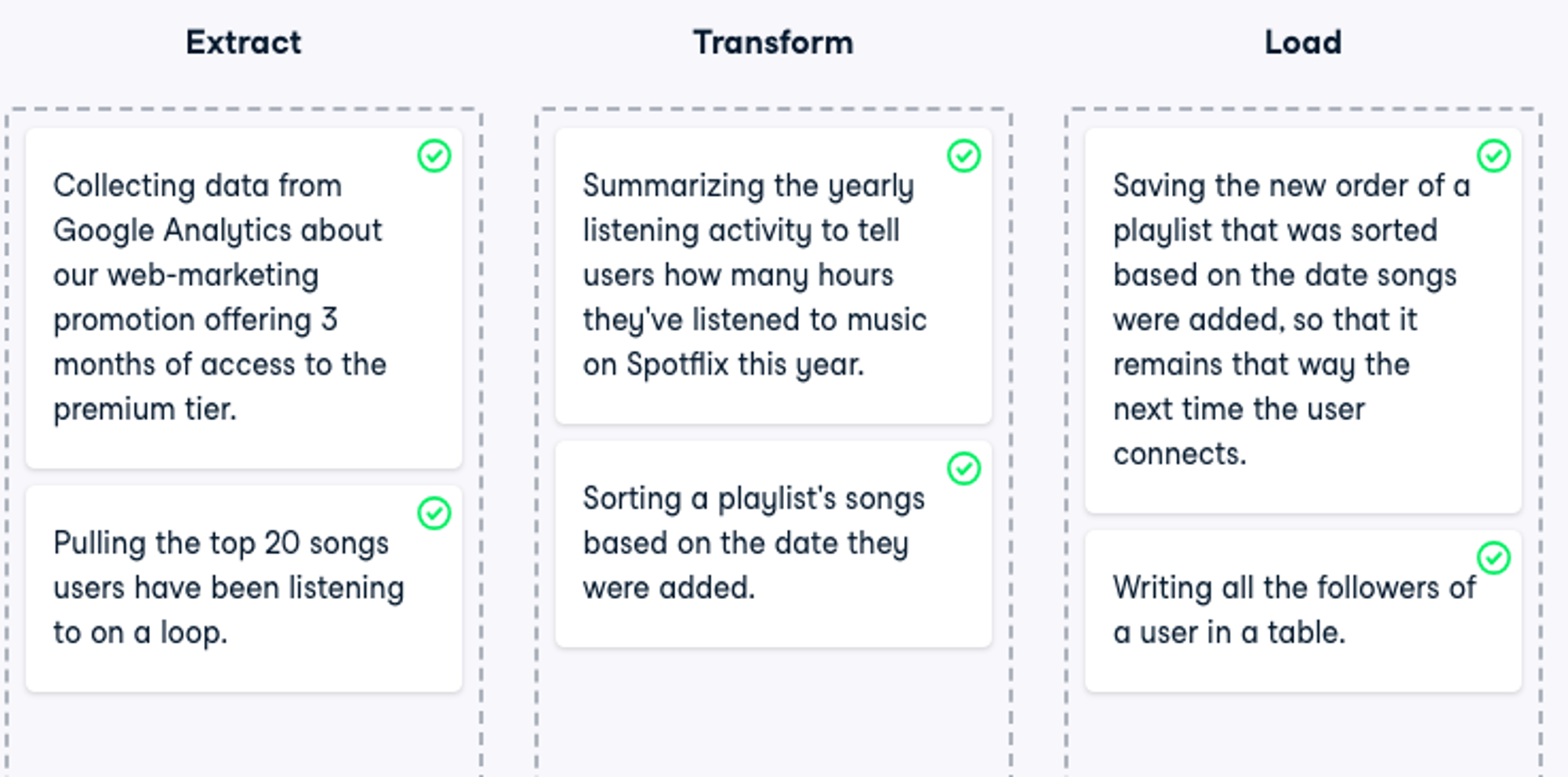 Extract

Collecting data from Google Analytics about our web-marketing promotion offering 3 months of access to the premium tier.

Pulling the top 20 songs users have been listening to on a loop.

Transform

Summarizing the yearly listening activity to tell users how many hours they've listened to music on Spotflix this year.

Sorting a playlist's songs based on the date they were added.

Load

Saving the new order of a playlist that was sorted based on the date songs were added, so that it remains that way the next time the user connects.

Writing all the followers of a user in a table.